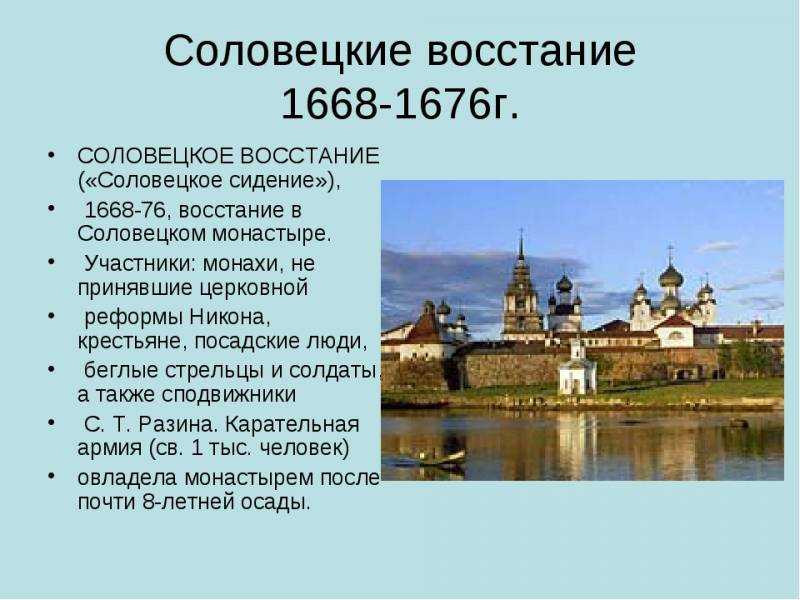 Соловецкие восстание 1668-1676г.

• СОЛОВЕЦКОЕ ВОССТАНИЕ («Соловецкое сидение»),
• 1668-76, восстание в Соловецком монастыре.
• Участники: монахи, не принявшие церковной
• реформы Никона, крестьяне, посадские люди,
• беглые стрельцы и солдаты, а также сподвижники
• С. Т. Разина. Карательная армия (св. 1 тыс. человек)
• овладела монастырем после почти 8-летней осады.